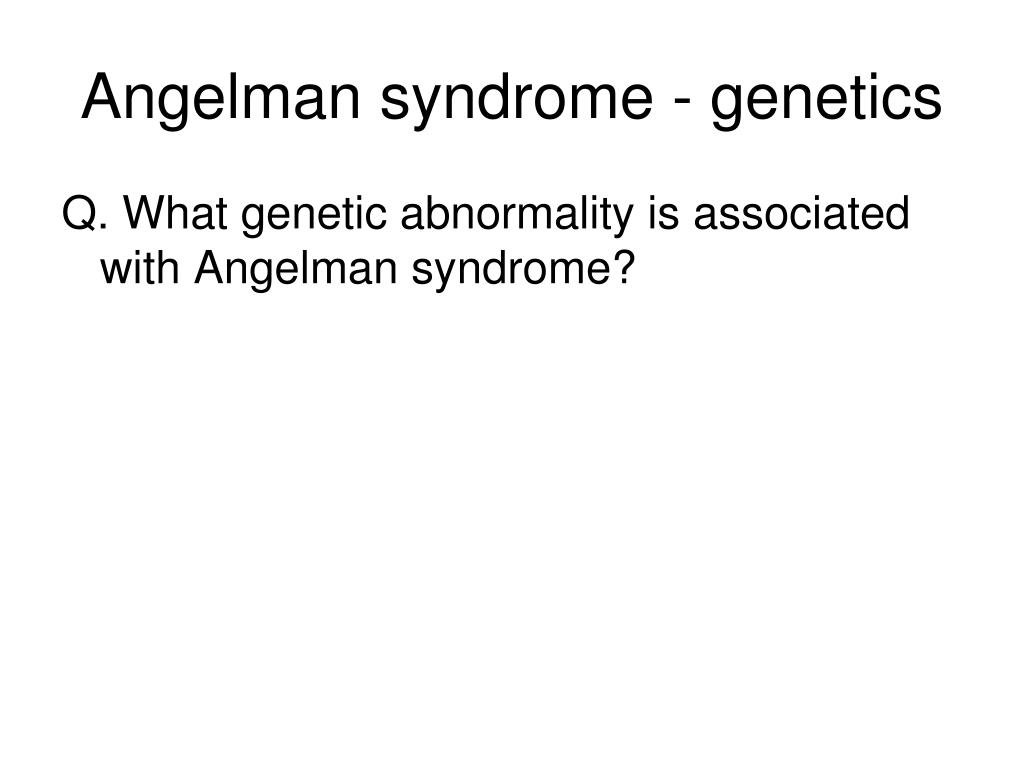 Angelman syndrome - genetics

Q. What genetic abnormality is associated with Angelman syndrome?